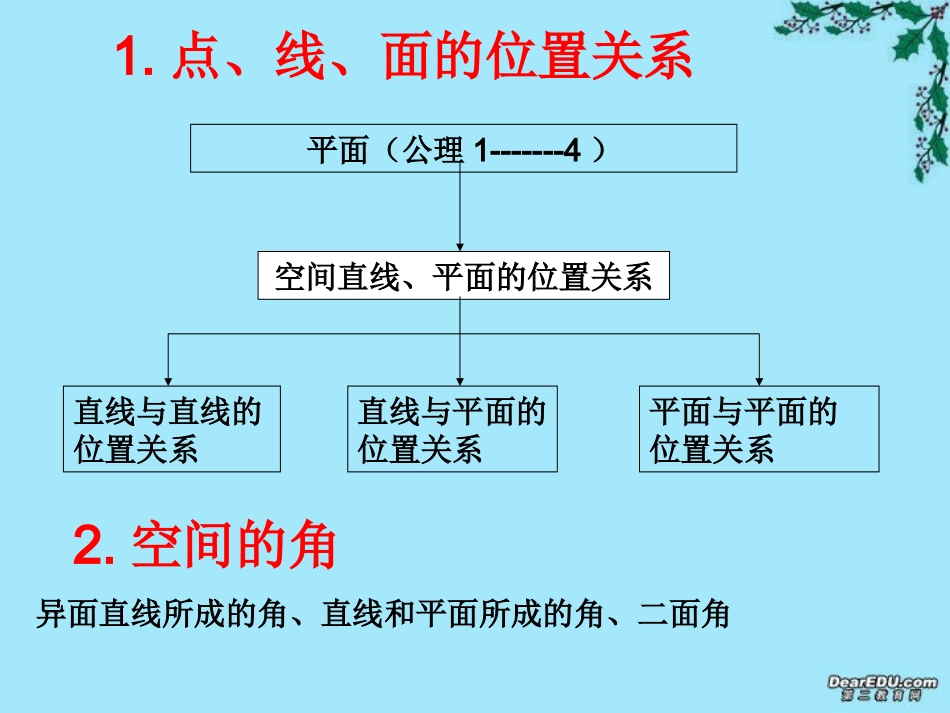 1. 点、线、面的位置关系

平面（公理 1-------4 ）

空间直线、平面的位置关系

直线与直线的位置关系

直线与平面的位置关系

平面与平面的位置关系

2. 空间的角

异面直线所成的角、直线和平面所成的角、二面角

DearEDU.com
第二教育网